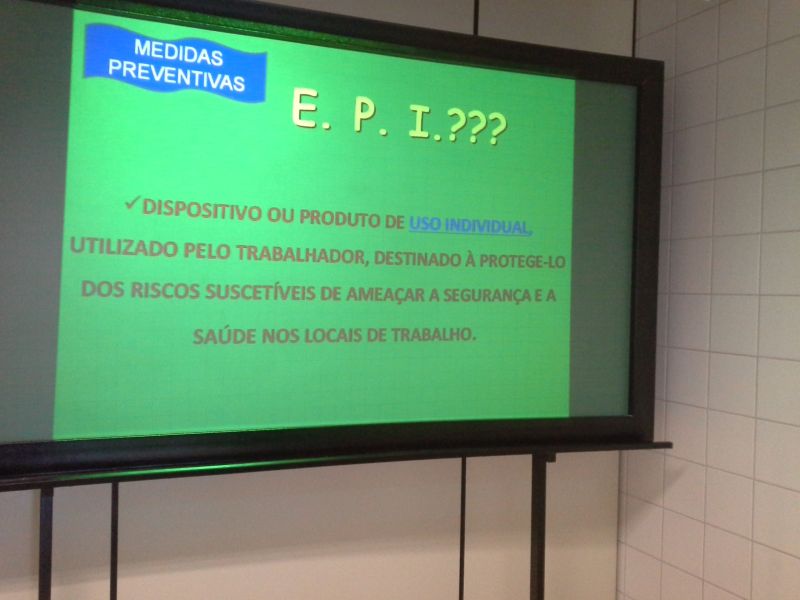 MEDIDAS PREVENTIVAS

E. P. I.???

✓DISPOSITIVO OU PRODUTO DE USO INDIVIDUAL, UTILIZADO PELO TRABALHADOR, DESTINADO À PROTEGE-LO DOS RISCOS SUSCETÍVEIS DE AMEAÇAR A SEGURANÇA E A SAÚDE NOS LOCAIS DE TRABALHO.